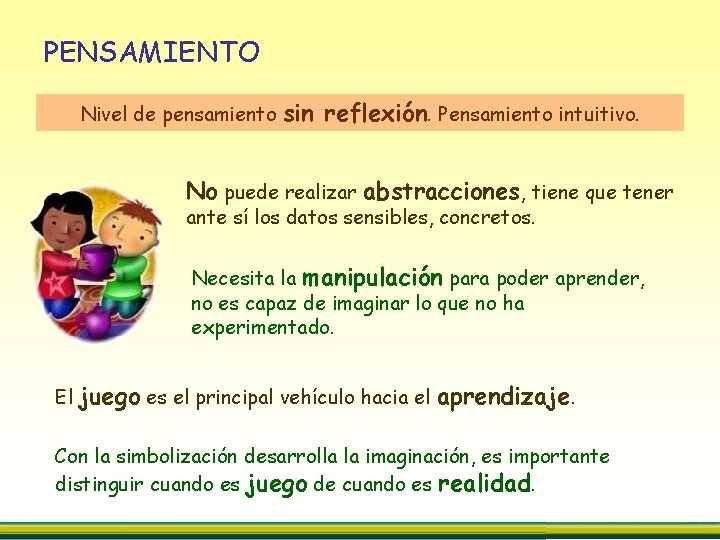 PENSAMIENTO

Nivel de pensamiento sin reflexión. Pensamiento intuitivo.

No puede realizar abstracciones, tiene que tener ante sí los datos sensibles, concretos.

Necesita la manipulación para poder aprender, no es capaz de imaginar lo que no ha experimentado.

El juego es el principal vehículo hacia el aprendizaje.

Con la simbolización desarrolla la imaginación, es importante distinguir cuando es juego de cuando es realidad.